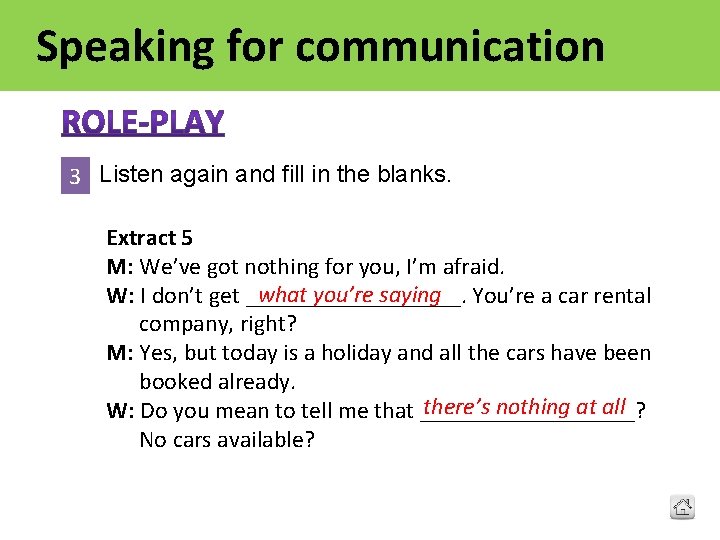 Speaking for communication

ROLE-PLAY

3 Listen again and fill in the blanks.

Extract 5
M: We've got nothing for you, I'm afraid.
W: I don't get what you're saying. You're a car rental company, right?
M: Yes, but today is a holiday and all the cars have been booked already.
W: Do you mean to tell me that there's nothing at all? No cars available?